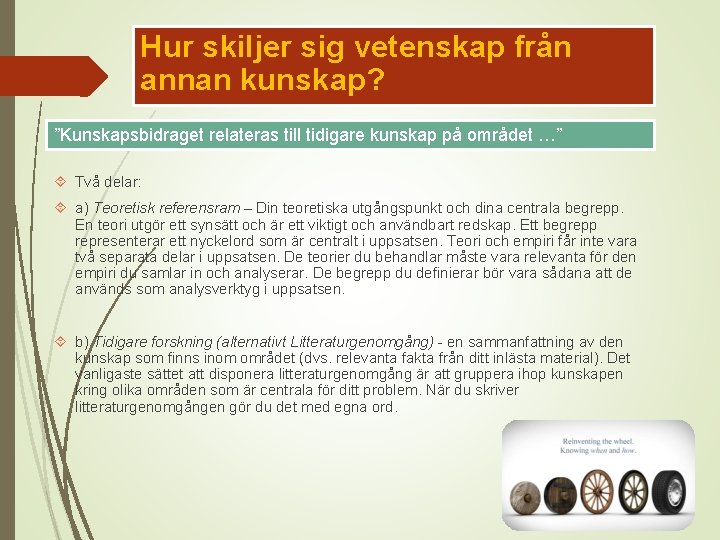 Hur skiljer sig vetenskap från annan kunskap?

”Kunskapsbidraget relateras till tidigare kunskap på området …”

Två delar:

a) Teoretisk referensram – Din teoretiska utgångspunkt och dina centrala begrepp. En teori utgör ett synsätt och är ett viktigt och användbart redskap. Ett begrepp representerar ett nyckelord som är centralt i uppsatsen. Teori och empiri får inte vara två separata delar i uppsatsen. De teorier du behandlar måste vara relevanta för den empiri du samlar in och analyserar. De begrepp du definierar bör vara sådana att de används som analysverktyg i uppsatsen.

b) Tidigare forskning (alternativt Litteraturgenomgång) - en sammanfattning av den kunskap som finns inom området (dvs. relevanta fakta från ditt inlästa material). Det vanligaste sättet att disponera litteraturgenomgång är att gruppera ihop kunskapen kring olika områden som är centrala för ditt problem. När du skriver litteraturgenomgången gör du det med egna ord.

Reinventing the wheel.
Knowing when and how.